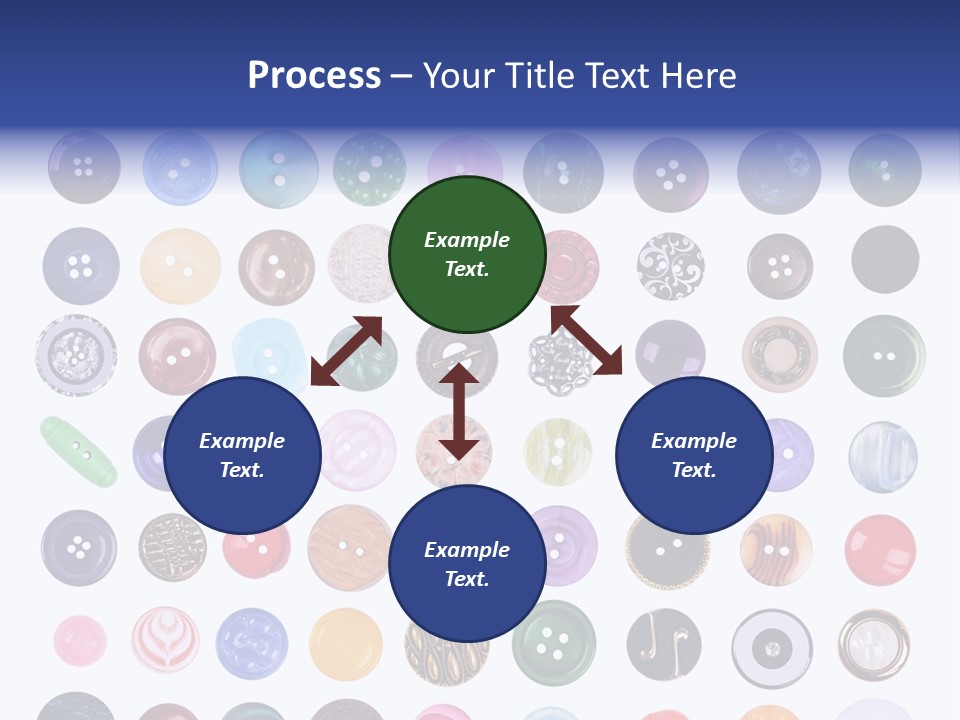 Process – Your Title Text Here

Example Text.

Example Text.

Example Text.

Example Text.